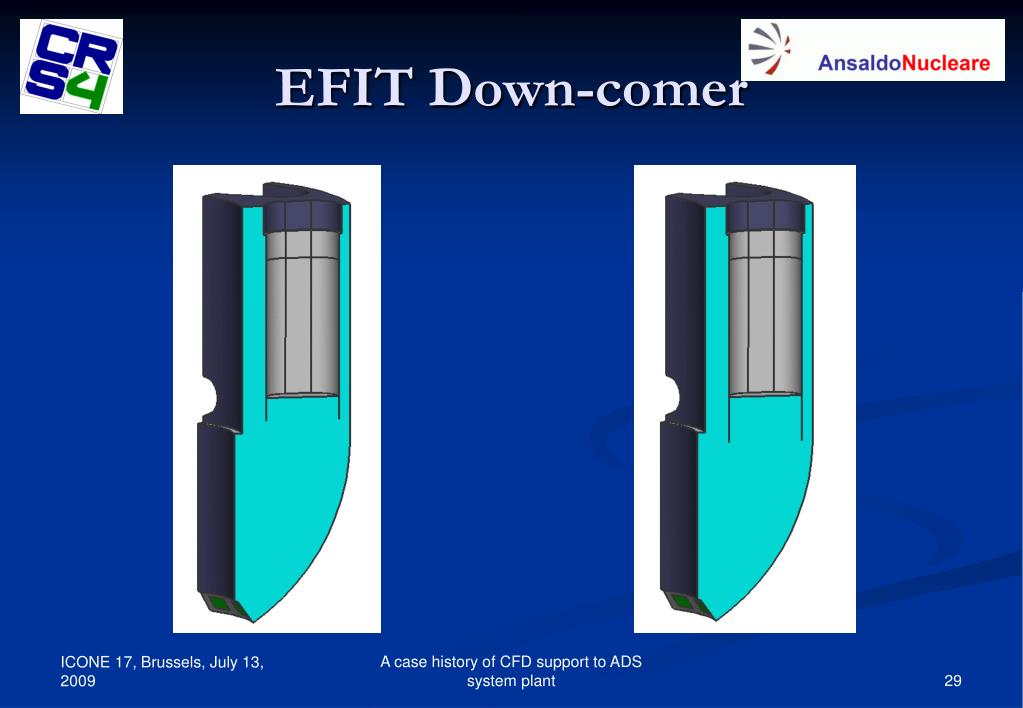 CRS4

EFIT Down-comer

AnsaldoNucleare

ICONE 17, Brussels, July 13, 2009

A case history of CFD support to ADS system plant

29